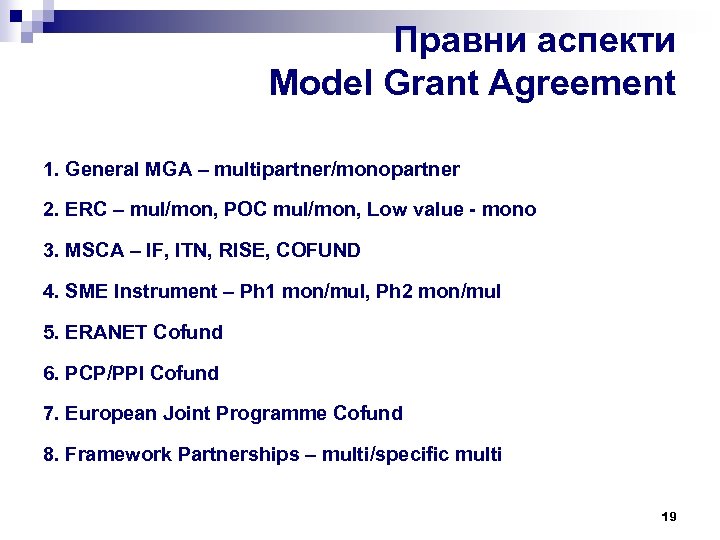 Правни аспекти
Model Grant Agreement

1. General MGA – multipartner/monopartner

2. ERC – mul/mon, POC mul/mon, Low value - mono

3. MSCA – IF, ITN, RISE, COFUND

4. SME Instrument – Ph1 mon/mul, Ph2 mon/mul

5. ERANET Cofund

6. PCP/PPI Cofund

7. European Joint Programme Cofund

8. Framework Partnerships – multi/specific multi

19